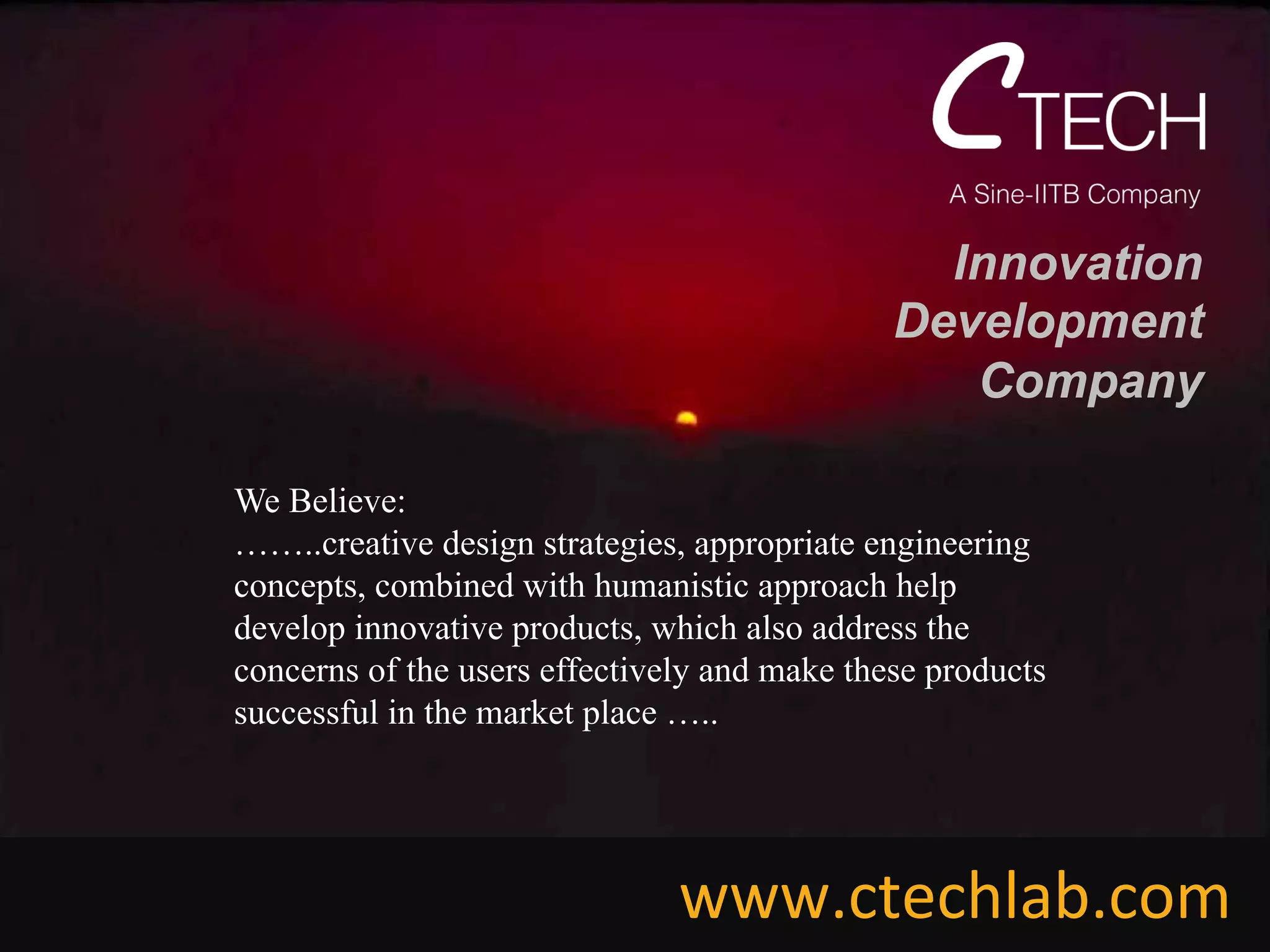 CTECH

A Sine-IITB Company

Innovation
Development
Company

We Believe:
……..creative design strategies, appropriate engineering concepts, combined with humanistic approach help develop innovative products, which also address the concerns of the users effectively and make these products successful in the market place …..

www.ctechlab.com